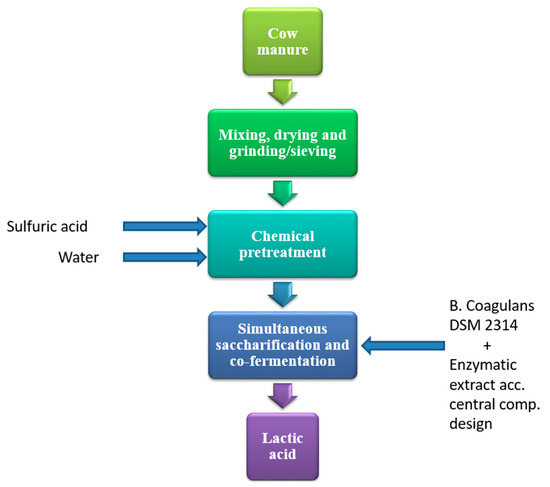 Cow manure

Mixing, drying and grinding/sieving

Sulfuric acid

Water

Chemical pretreatment

Simultaneous saccharification and co-fermentation

B. Coagulans DSM 2314
+
Enzymatic extract acc. central comp. design

Lactic acid